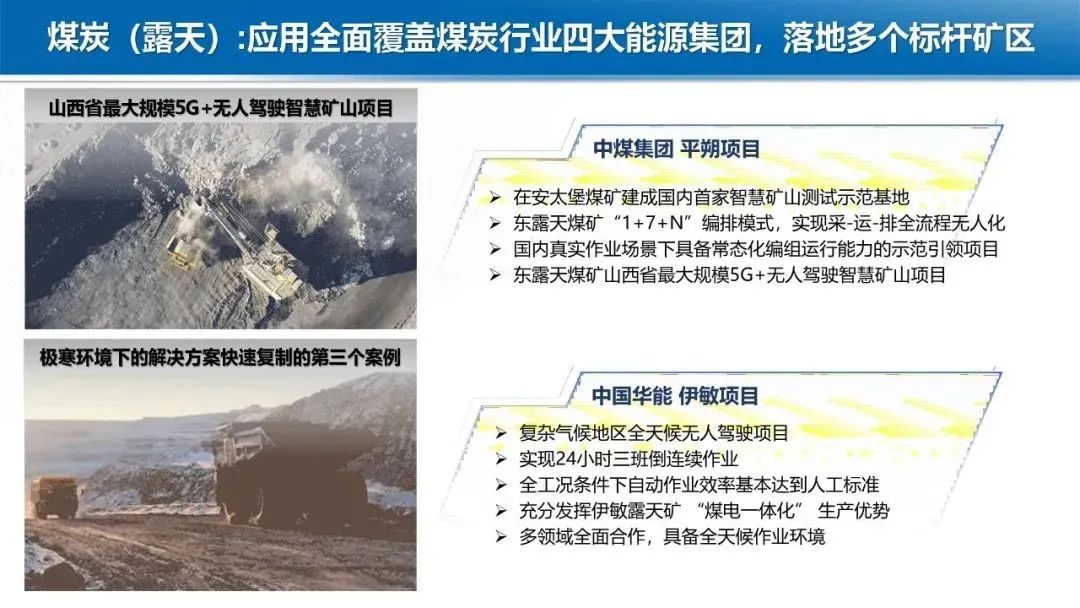 煤炭（露天）:应用全面覆盖煤炭行业四大能源集团，落地多个标杆矿区

山西省最大规模5G+无人驾驶智慧矿山项目

中煤集团 平朔项目

➢ 在安太堡煤矿建成国内首家智慧矿山测试示范基地
➢ 东露天煤矿“1+7+N”编排模式，实现采-运-排全流程无人化
➢ 国内真实作业场景下具备常态化编组运行能力的示范引领项目
➢ 东露天煤矿山西省最大规模5G+无人驾驶智慧矿山项目

极寒环境下的解决方案快速复制的第三个案例

中国华能 伊敏项目

➢ 复杂气候地区全天候无人驾驶项目
➢ 实现24小时三班倒连续作业
➢ 全工况条件下自动作业效率基本达到人工标准
➢ 充分发挥伊敏露天矿 “煤电一体化” 生产优势
➢ 多领域全面合作，具备全天候作业环境